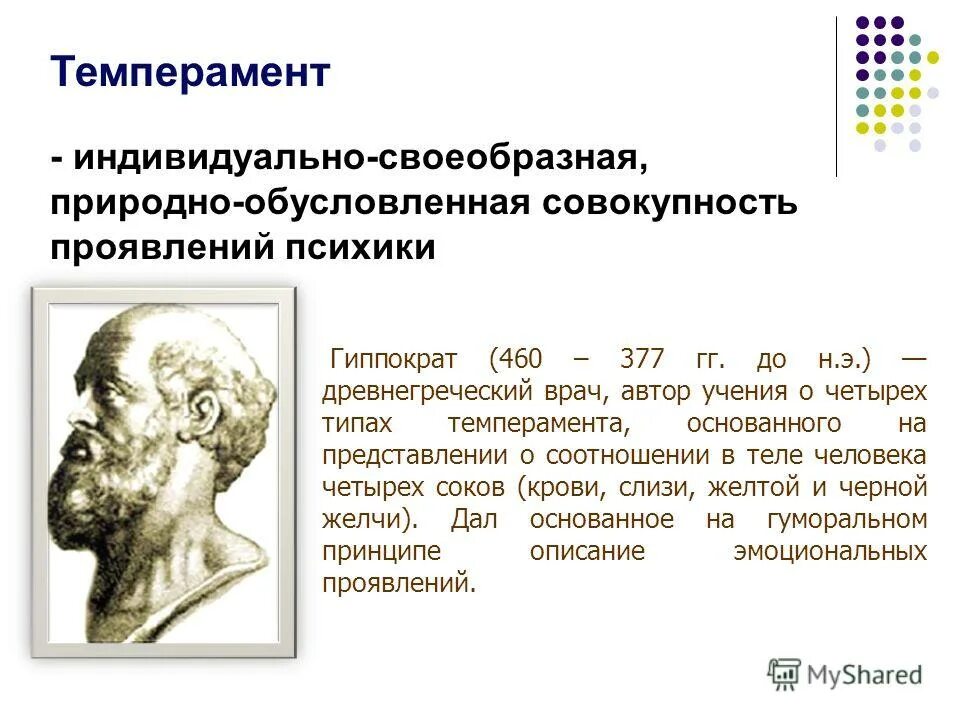 Темперамент

- индивидуально-своеобразная, природно-обусловленная совокупность проявлений психики

Гиппократ (460 – 377 гг. до н.э.) — древнегреческий врач, автор учения о четырех типах темперамента, основанного на представлении о соотношении в теле человека четырех соков (крови, слизи, желтой и черной желчи). Дал основанное на гуморальном принципе описание эмоциональных проявлений.

MyShared